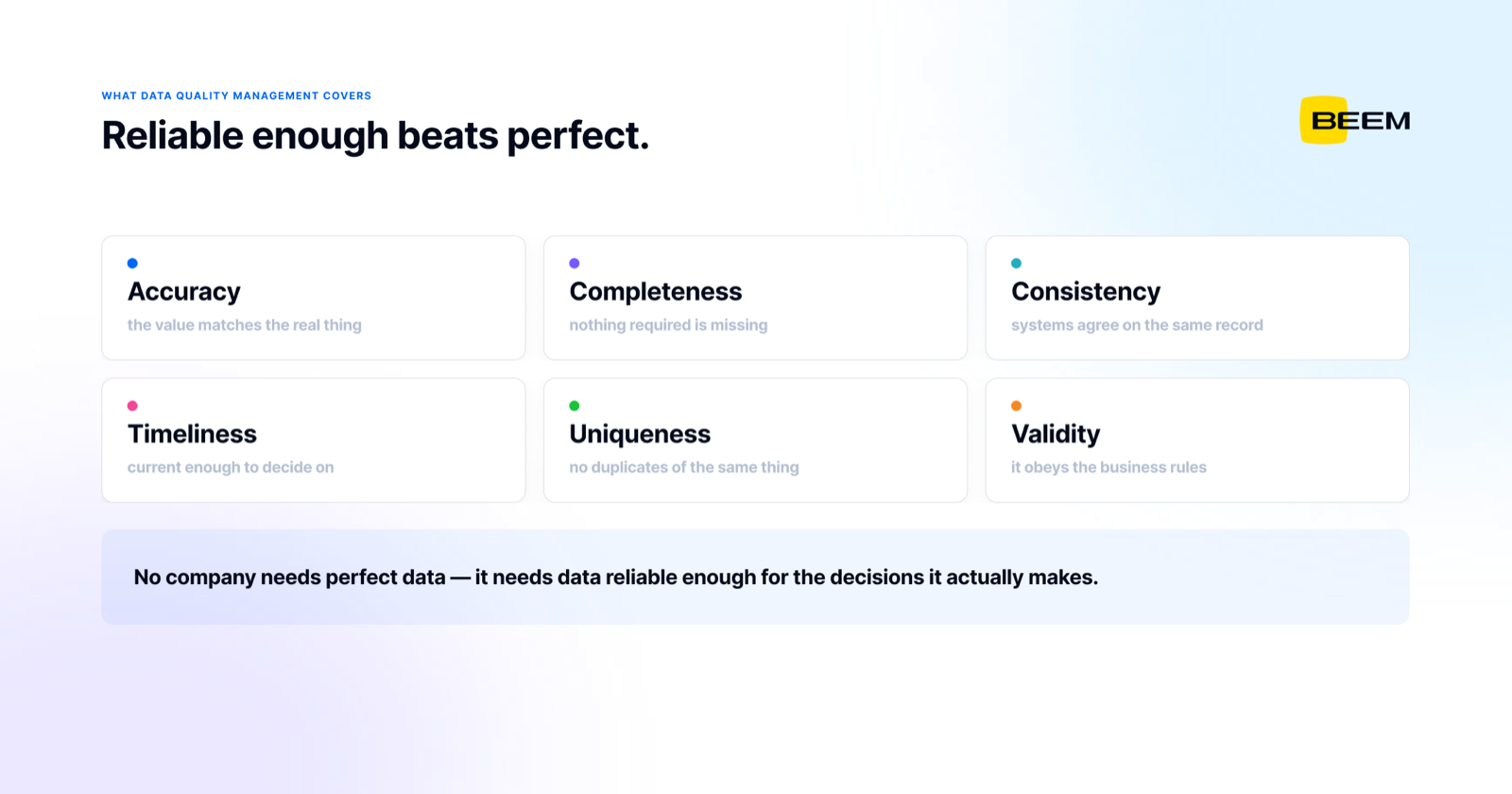 WHAT DATA QUALITY MANAGEMENT COVERS

Reliable enough beats perfect.

BEEM

Accuracy
the value matches the real thing

Completeness
nothing required is missing

Consistency
systems agree on the same record

Timeliness
current enough to decide on

Uniqueness
no duplicates of the same thing

Validity
it obeys the business rules

No company needs perfect data — it needs data reliable enough for the decisions it actually makes.